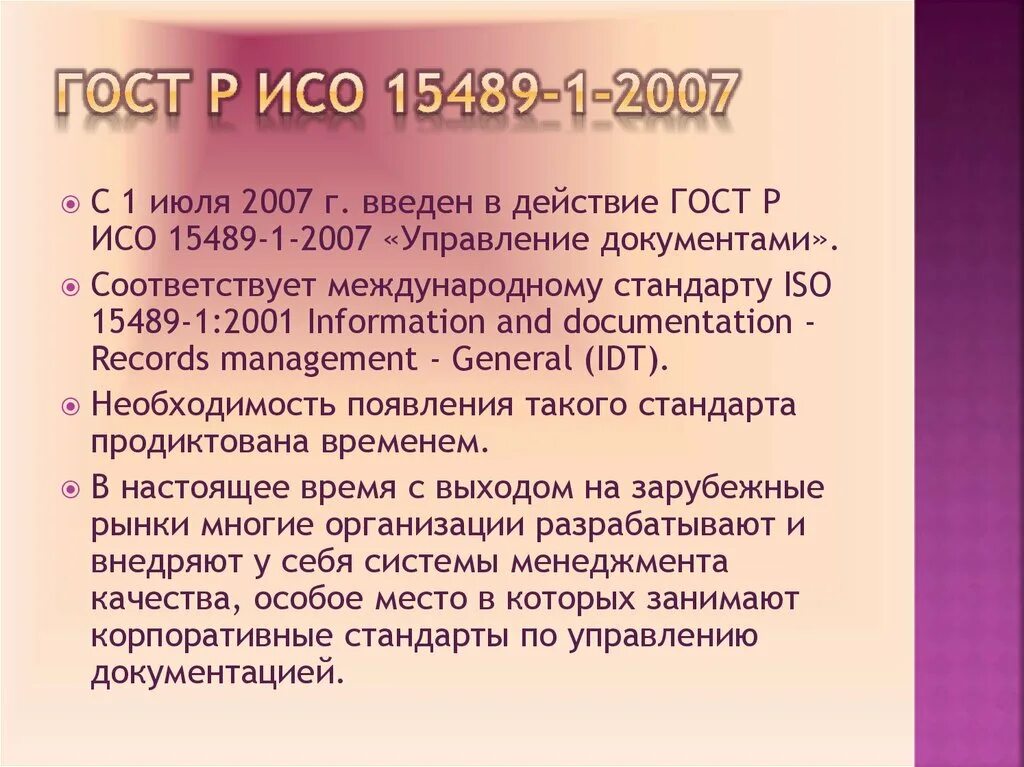 ГОСТ Р ИСО 15489-1-2007

С 1 июля 2007 г. введен в действие ГОСТ Р ИСО 15489-1-2007 «Управление документами».

Соответствует международному стандарту ISO 15489-1:2001 Information and documentation - Records management - General (IDT).

Необходимость появления такого стандарта продиктована временем.

В настоящее время с выходом на зарубежные рынки многие организации разрабатывают и внедряют у себя системы менеджмента качества, особое место в которых занимают корпоративные стандарты по управлению документацией.